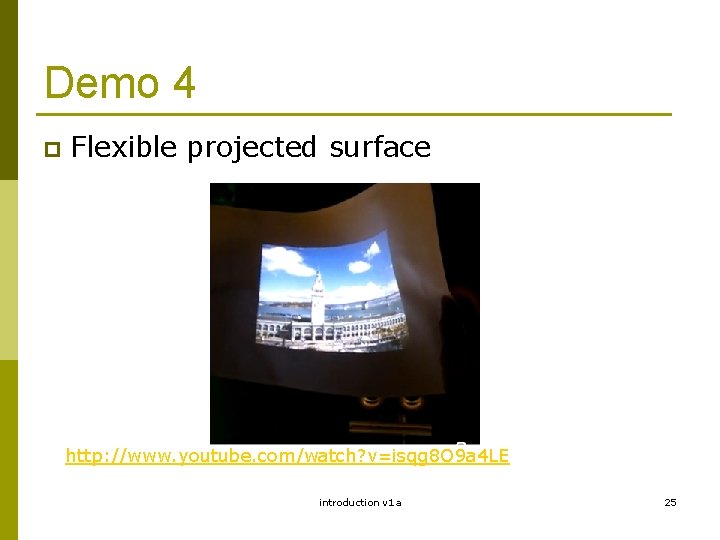 Demo 4

Flexible projected surface

http://www.youtube.com/watch?v=isqg8O9a4LE

introduction v1a

25